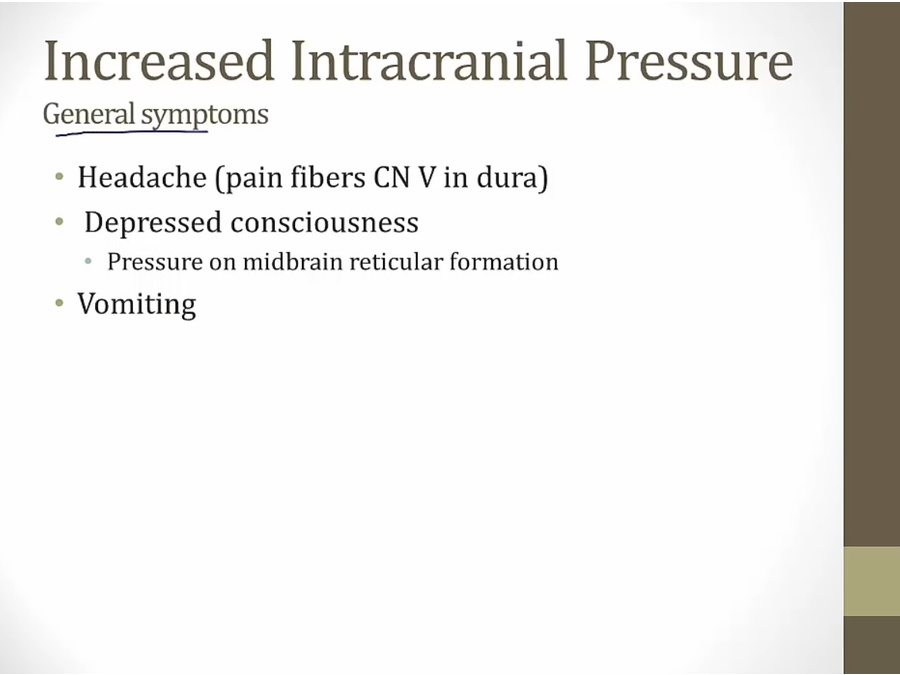 Increased Intracranial Pressure
General symptoms

• Headache (pain fibers CN V in dura)
• Depressed consciousness
  • Pressure on midbrain reticular formation
• Vomiting